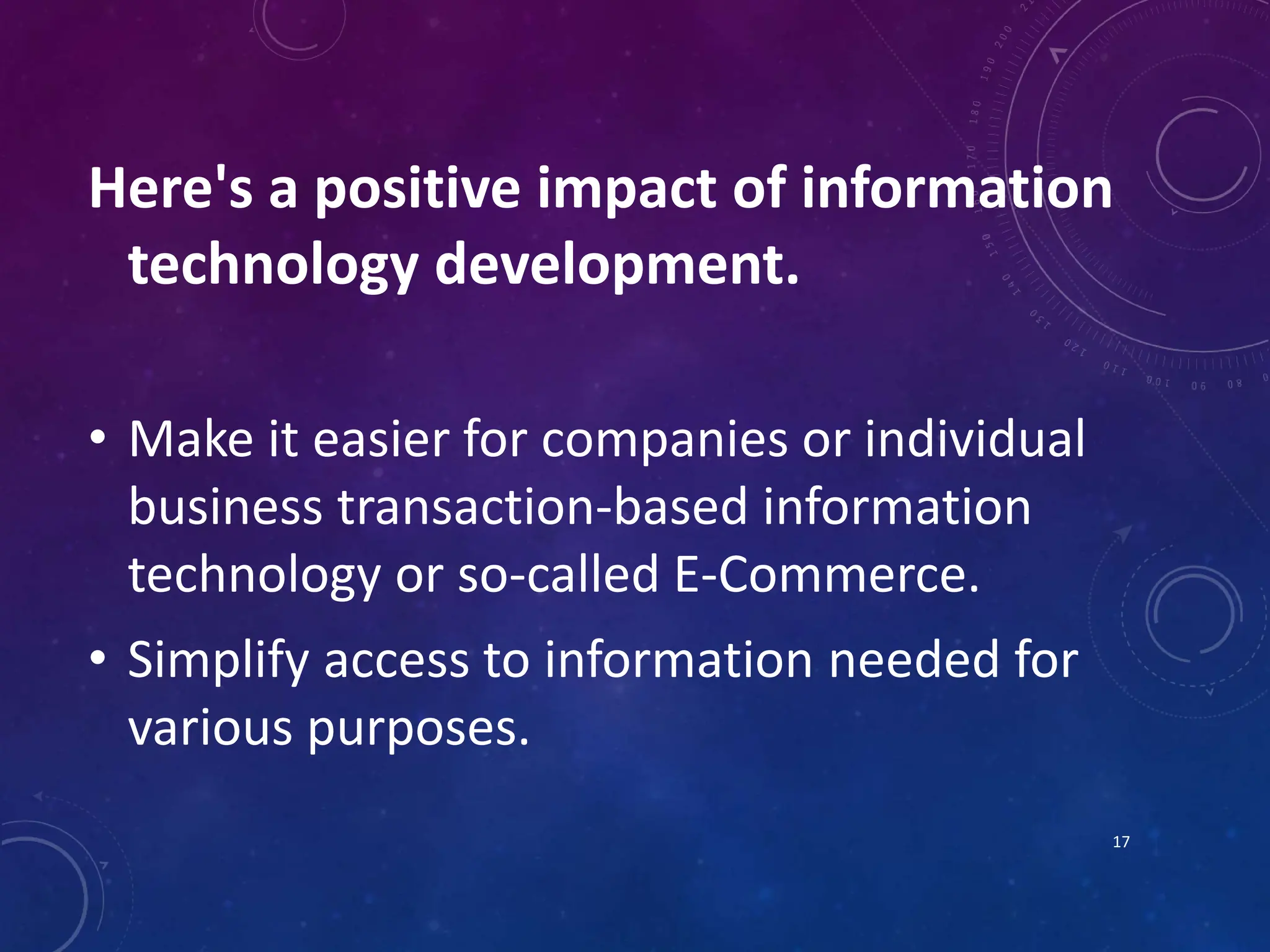 Here's a positive impact of information technology development.

• Make it easier for companies or individual business transaction-based information technology or so-called E-Commerce.
• Simplify access to information needed for various purposes.

17